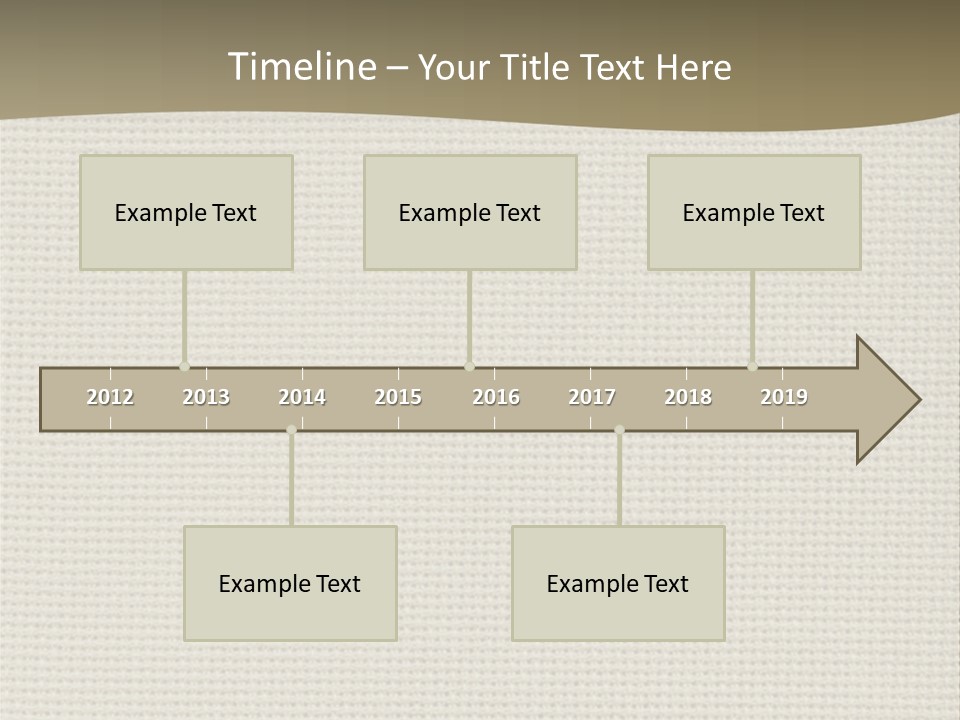 Timeline – Your Title Text Here

Example Text

Example Text

Example Text

2012 2013 2014 2015 2016 2017 2018 2019

Example Text

Example Text